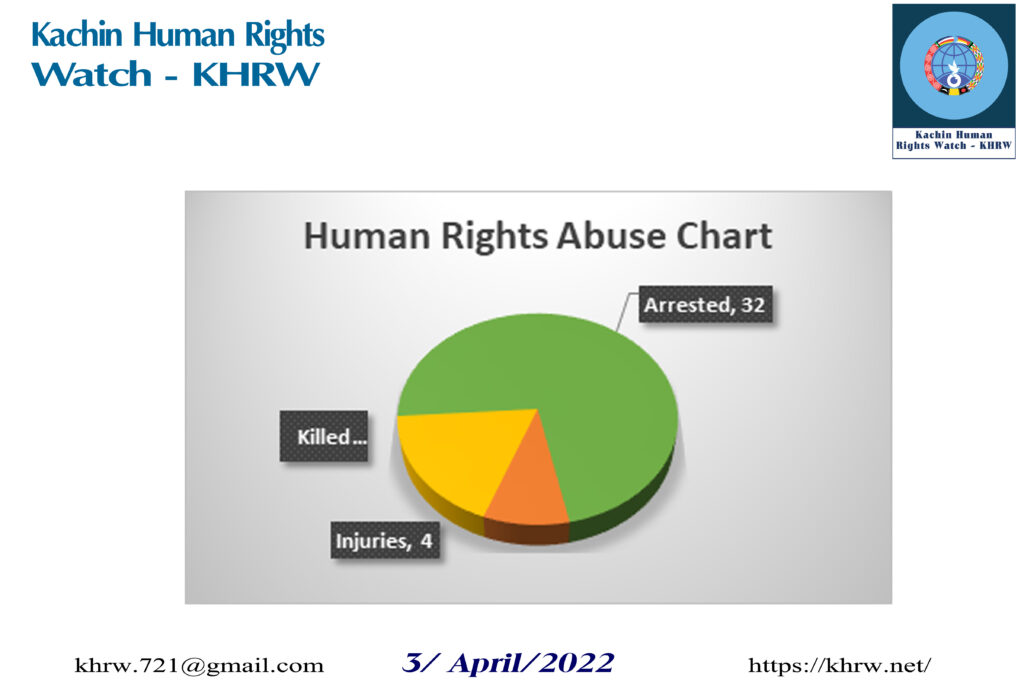 Kachin Human Rights
Watch - KHRW

Kachin Human Rights Watch - KHRW

Human Rights Abuse Chart

Arrested, 32

Killed...

Injuries, 4

khrw.721@gmail.com

3/ April/2022

https://khrw.net/